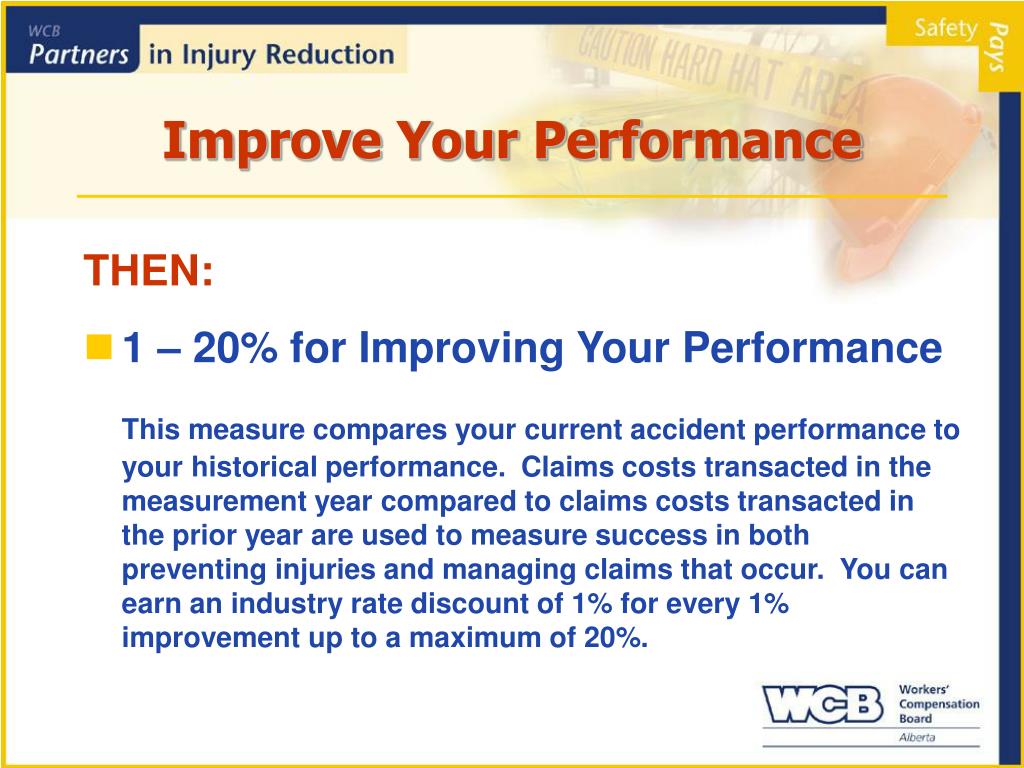 WCB Partners in Injury Reduction

Safety Pays

CAUTION HARD HAT AREA

Improve Your Performance

THEN:

1 – 20% for Improving Your Performance

This measure compares your current accident performance to your historical performance. Claims costs transacted in the measurement year compared to claims costs transacted in the prior year are used to measure success in both preventing injuries and managing claims that occur. You can earn an industry rate discount of 1% for every 1% improvement up to a maximum of 20%.

WCB Workers' Compensation Board Alberta